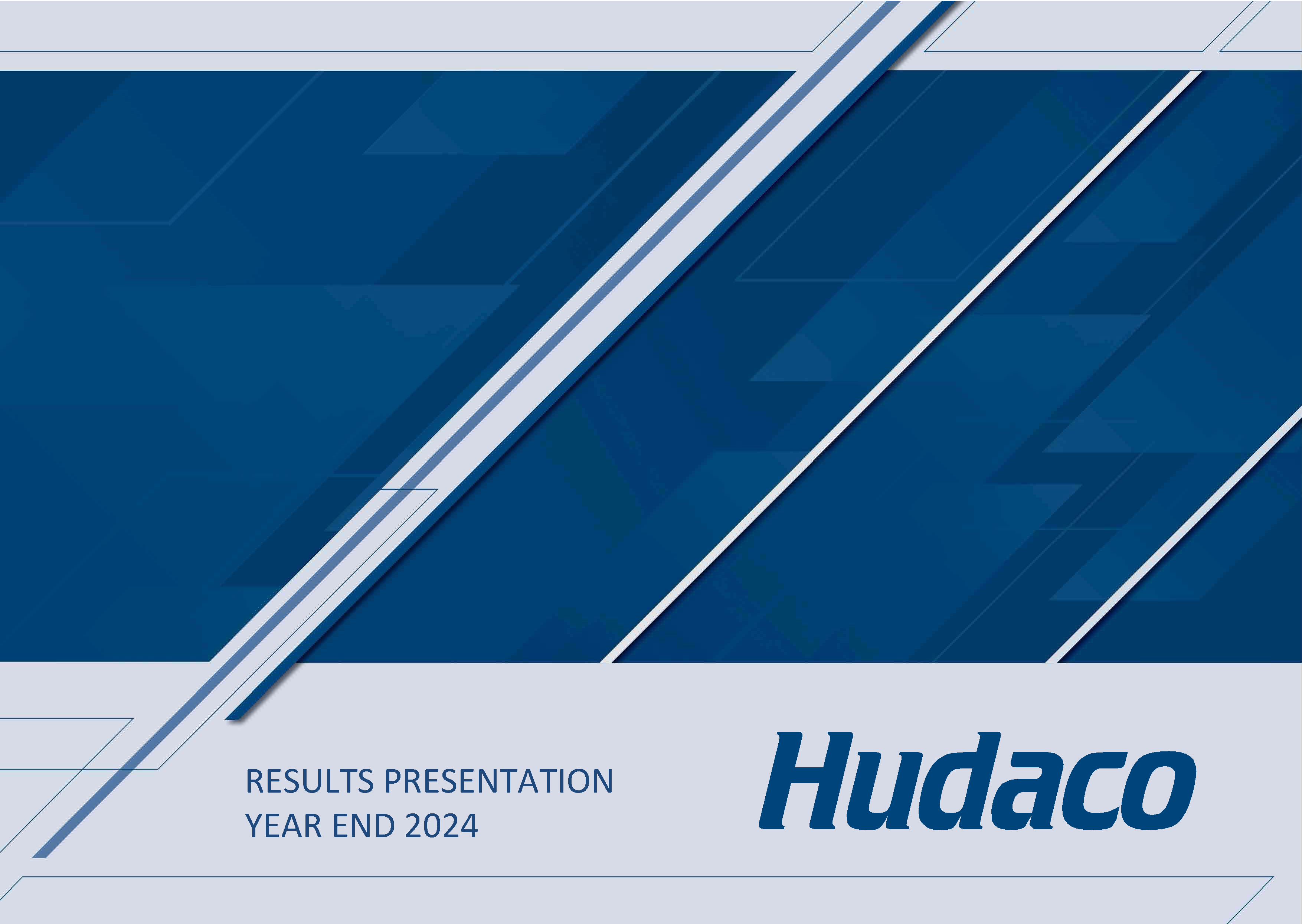 RESULTS PRESENTATION
YEAR END 2024

Hudaco